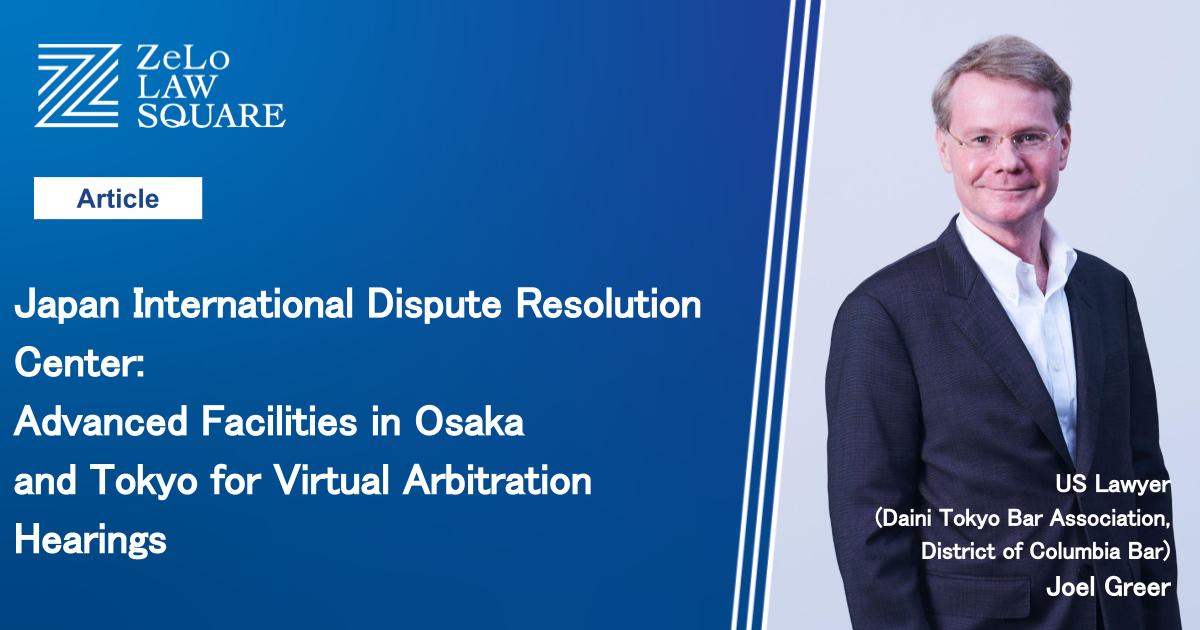 ZeLo LAW SQUARE

Article

Japan International Dispute Resolution Center:
Advanced Facilities in Osaka and Tokyo for Virtual Arbitration Hearings

US Lawyer
(Daini Tokyo Bar Association, District of Columbia Bar)
Joel Greer